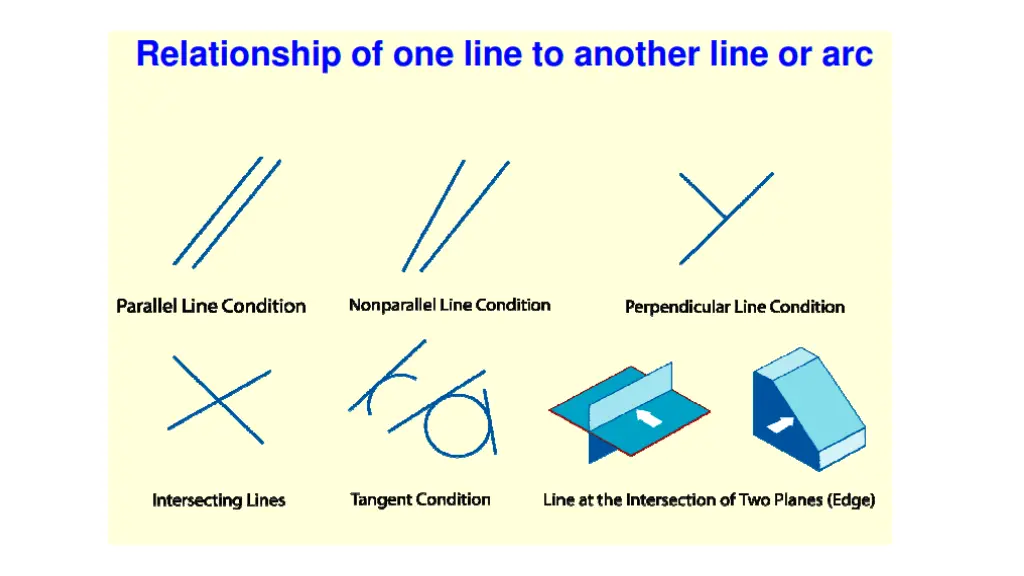 Relationship of one line to another line or arc

Parallel Line Condition

Nonparallel Line Condition

Perpendicular Line Condition

Intersecting Lines

Tangent Condition

Line at the Intersection of Two Planes (Edge)